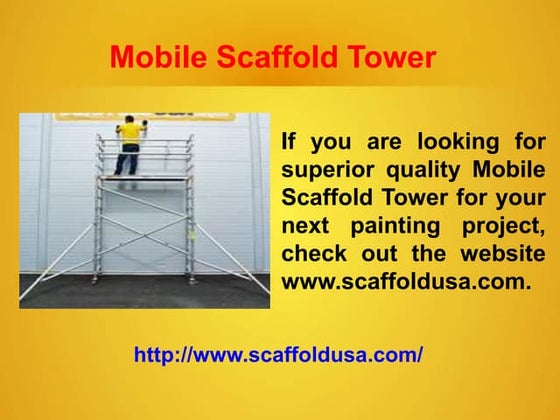 Mobile Scaffold Tower

If you are looking for superior quality Mobile Scaffold Tower for your next painting project, check out the website www.scaffoldusa.com.

http://www.scaffoldusa.com/